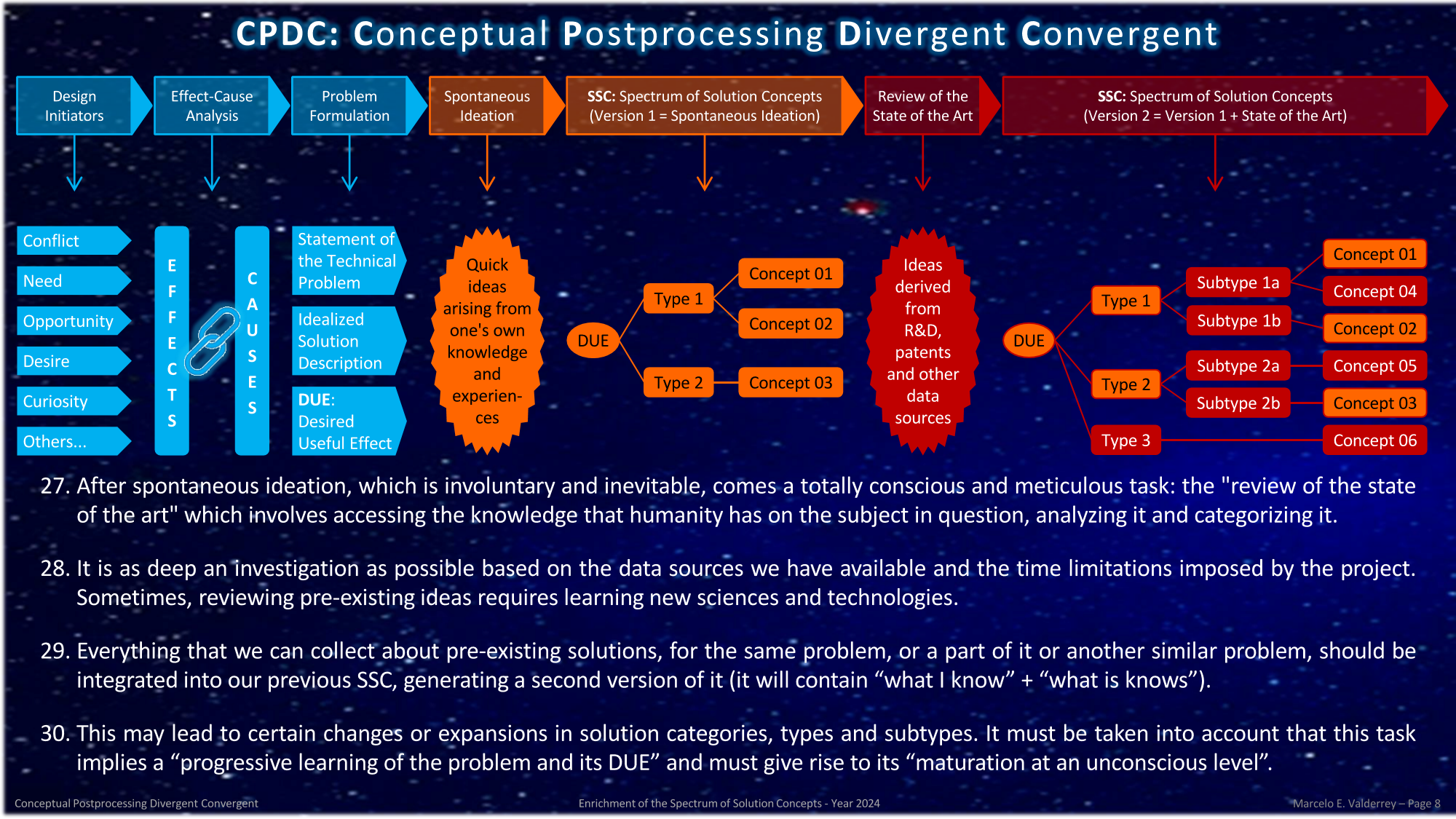 CPDC: Conceptual Postprocessing Divergent Convergent

Design Initiators

Effect-Cause Analysis

Problem Formulation

Spontaneous Ideation

SSC: Spectrum of Solution Concepts (Version 1 = Spontaneous Ideation)

Review of the State of the Art

SSC: Spectrum of Solution Concepts (Version 2 = Version 1 + State of the Art)

Conflict

Need

Opportunity

Desire

Curiosity

Others...

EFFECTS

CAUSES

Statement of the Technical Problem

Idealized Solution Description

DUE: Desired Useful Effect

Quick ideas arising from one's own knowledge and experiences

DUE

Type 1

Type 2

Concept 01

Concept 02

Concept 03

Ideas derived from R&D, patents and other data sources

DUE

Type 1

Type 2

Type 3

Subtype 1a

Subtype 1b

Subtype 2a

Subtype 2b

Concept 01

Concept 04

Concept 02

Concept 05

Concept 03

Concept 06

27. After spontaneous ideation, which is involuntary and inevitable, comes a totally conscious and meticulous task: the "review of the state of the art" which involves accessing the knowledge that humanity has on the subject in question, analyzing it and categorizing it.

28. It is as deep an investigation as possible based on the data sources we have available and the time limitations imposed by the project. Sometimes, reviewing pre-existing ideas requires learning new sciences and technologies.

29. Everything that we can collect about pre-existing solutions, for the same problem, or a part of it or another similar problem, should be integrated into our previous SSC, generating a second version of it (it will contain “what I know” + “what is knows”).

30. This may lead to certain changes or expansions in solution categories, types and subtypes. It must be taken into account that this task implies a “progressive learning of the problem and its DUE” and must give rise to its “maturation at an unconscious level”.

Conceptual Postprocessing Divergent Convergent

Enrichment of the Spectrum of Solution Concepts - Year 2024

Marcelo E. Valderrey – Page 8